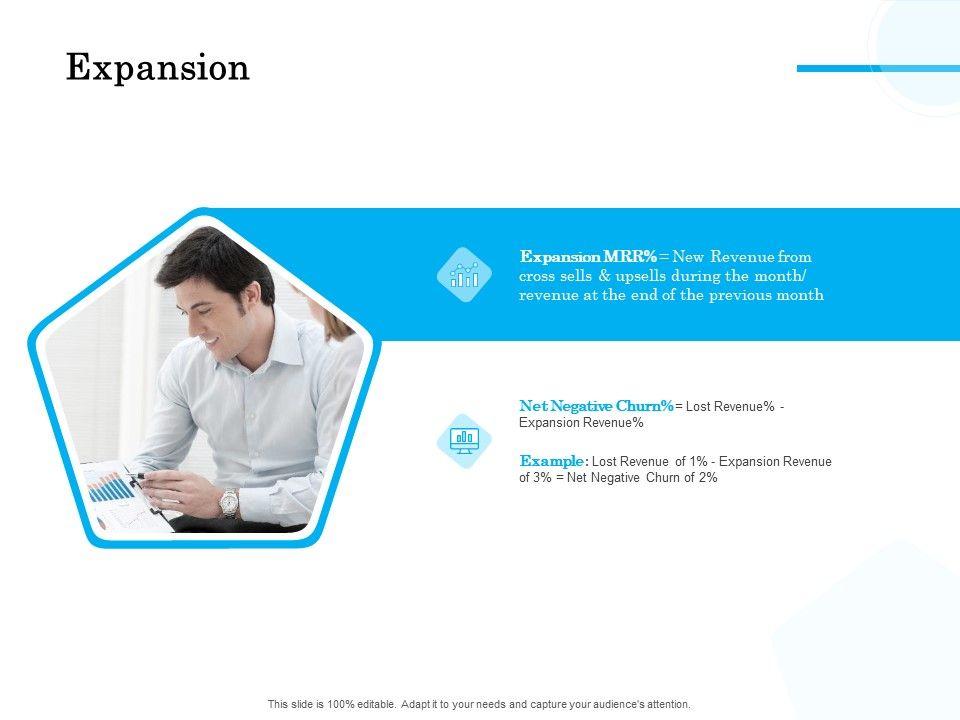 Expansion

Expansion MRR% = New Revenue from cross sells & upsells during the month/ revenue at the end of the previous month

Net Negative Churn% = Lost Revenue% - Expansion Revenue%

Example : Lost Revenue of 1% - Expansion Revenue of 3% = Net Negative Churn of 2%

This slide is 100% editable. Adapt it to your needs and capture your audience's attention.